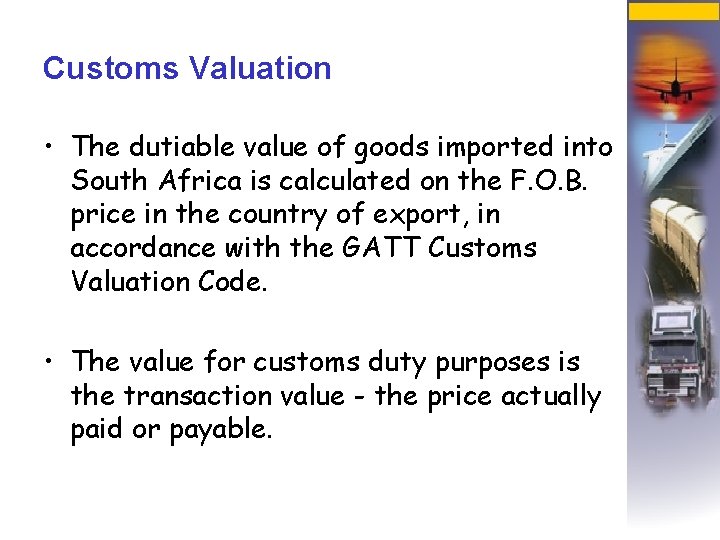 Customs Valuation

• The dutiable value of goods imported into South Africa is calculated on the F.O.B. price in the country of export, in accordance with the GATT Customs Valuation Code.

• The value for customs duty purposes is the transaction value - the price actually paid or payable.